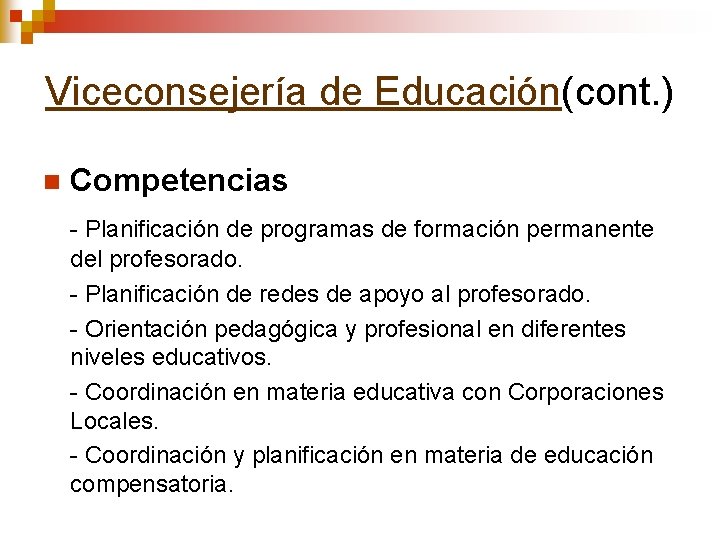 Viceconsejería de Educación(cont.)

Competencias

- Planificación de programas de formación permanente del profesorado.

- Planificación de redes de apoyo al profesorado.

- Orientación pedagógica y profesional en diferentes niveles educativos.

- Coordinación en materia educativa con Corporaciones Locales.

- Coordinación y planificación en materia de educación compensatoria.